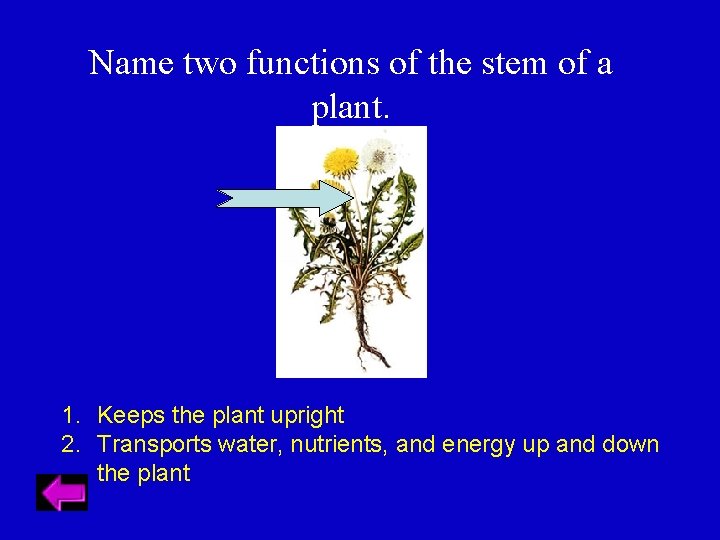 Name two functions of the stem of a plant.

1. Keeps the plant upright
2. Transports water, nutrients, and energy up and down the plant